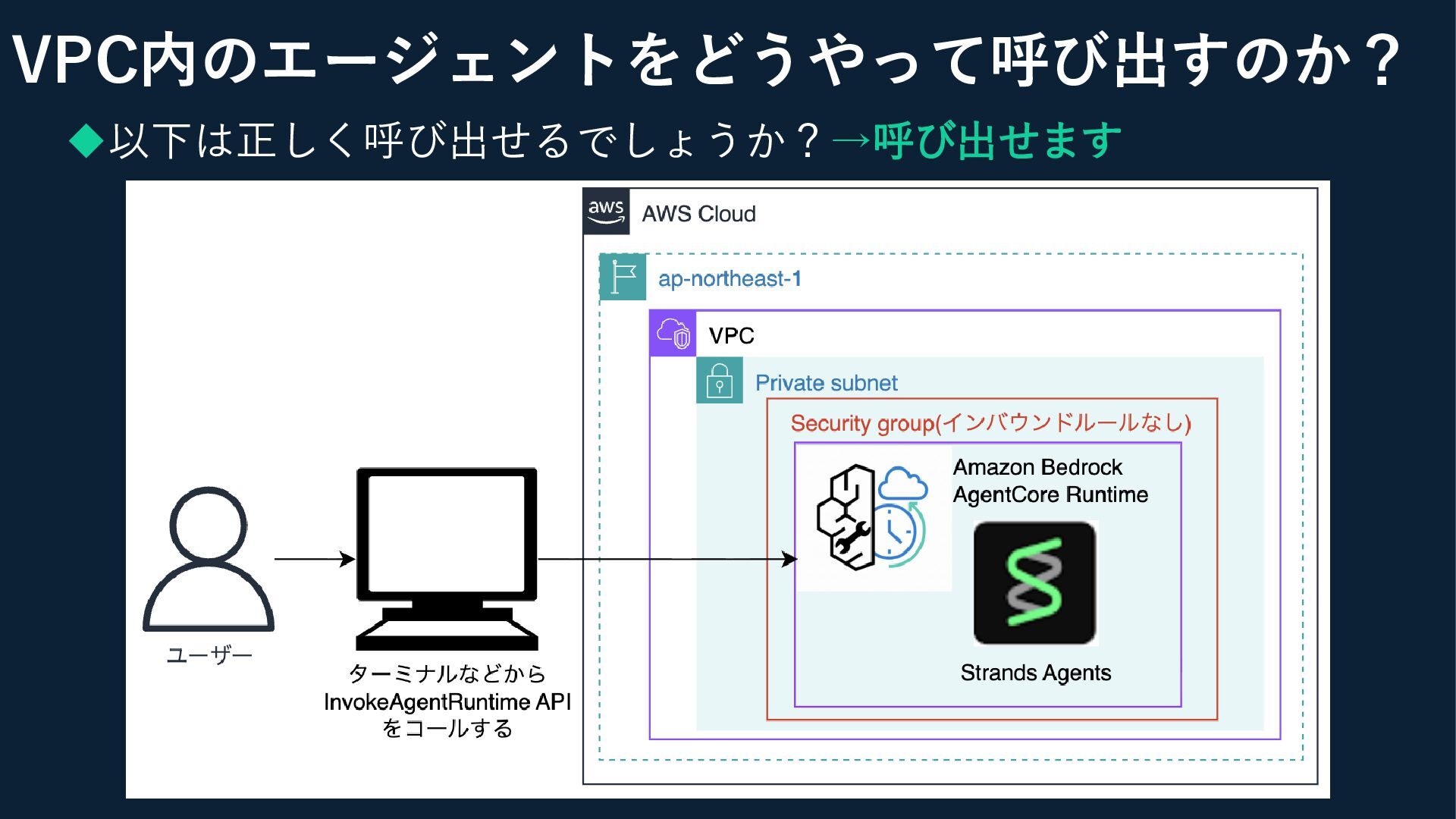 VPC内のエージェントをどうやって呼び出すのか？

◆以下は正しく呼び出せるでしょうか？→呼び出せます

aws AWS Cloud

ap-northeast-1

VPC

Private subnet

Security group(インバウンドルールなし)

Amazon Bedrock AgentCore Runtime

Strands Agents

ユーザー

ターミナルなどから InvokeAgentRuntime API をコールする